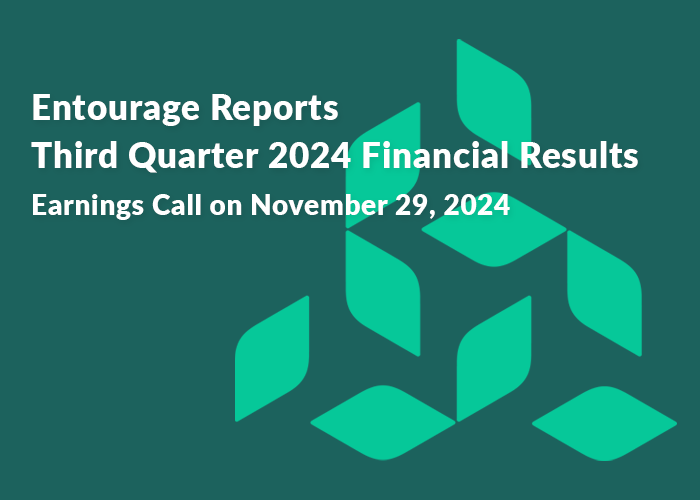 Entourage Reports
Third Quarter 2024 Financial Results
Earnings Call on November 29, 2024